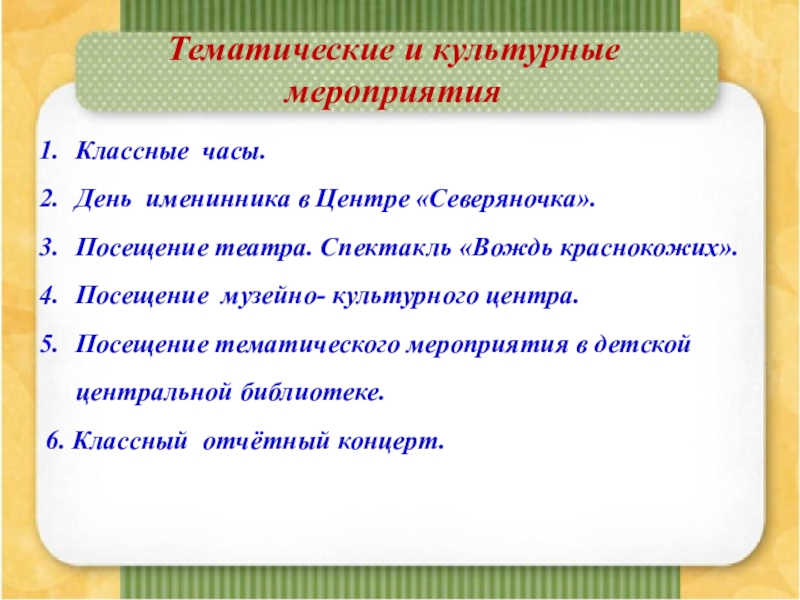 Тематические и культурные мероприятия

1. Классные часы.
2. День именинника в Центре «Северяночка».
3. Посещение театра. Спектакль «Вождь краснокожих».
4. Посещение музейно- культурного центра.
5. Посещение тематического мероприятия в детской центральной библиотеке.
6. Классный отчётный концерт.